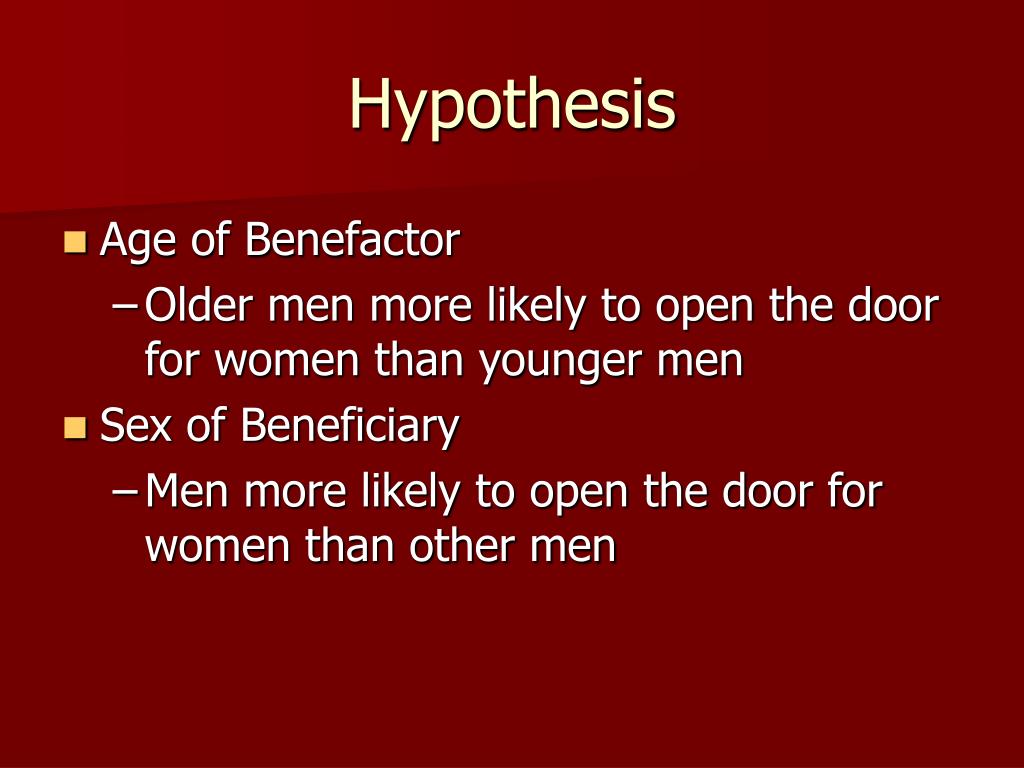 Hypothesis

Age of Benefactor
– Older men more likely to open the door for women than younger men

Sex of Beneficiary
– Men more likely to open the door for women than other men